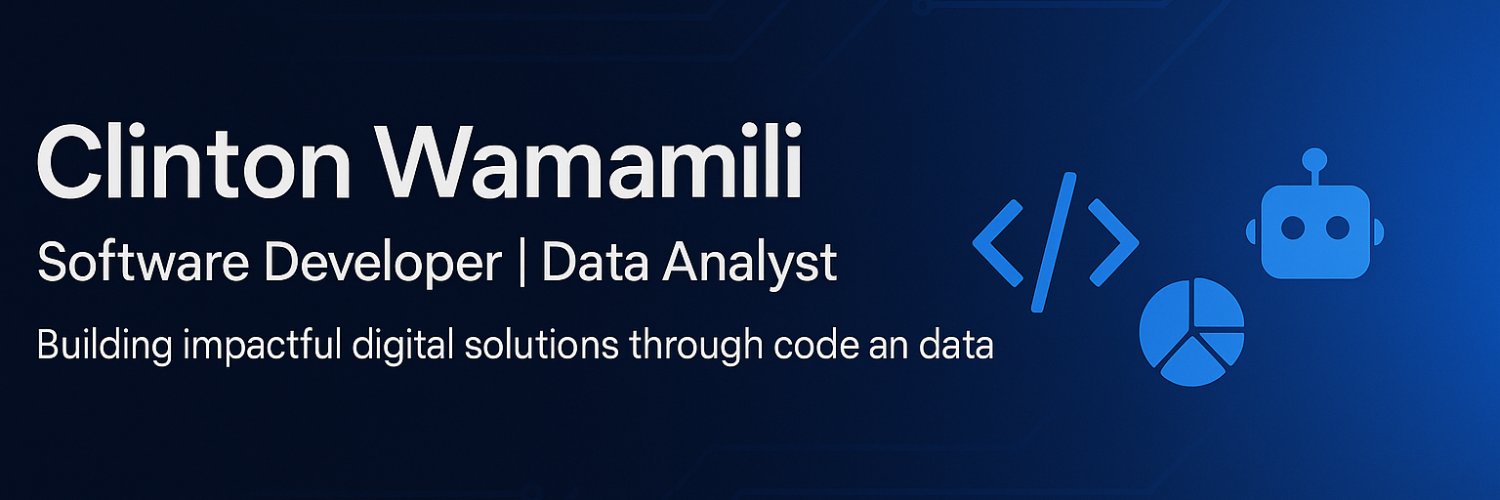 Clinton Wamamili

Software Developer | Data Analyst

Building impactful digital solutions through code an data